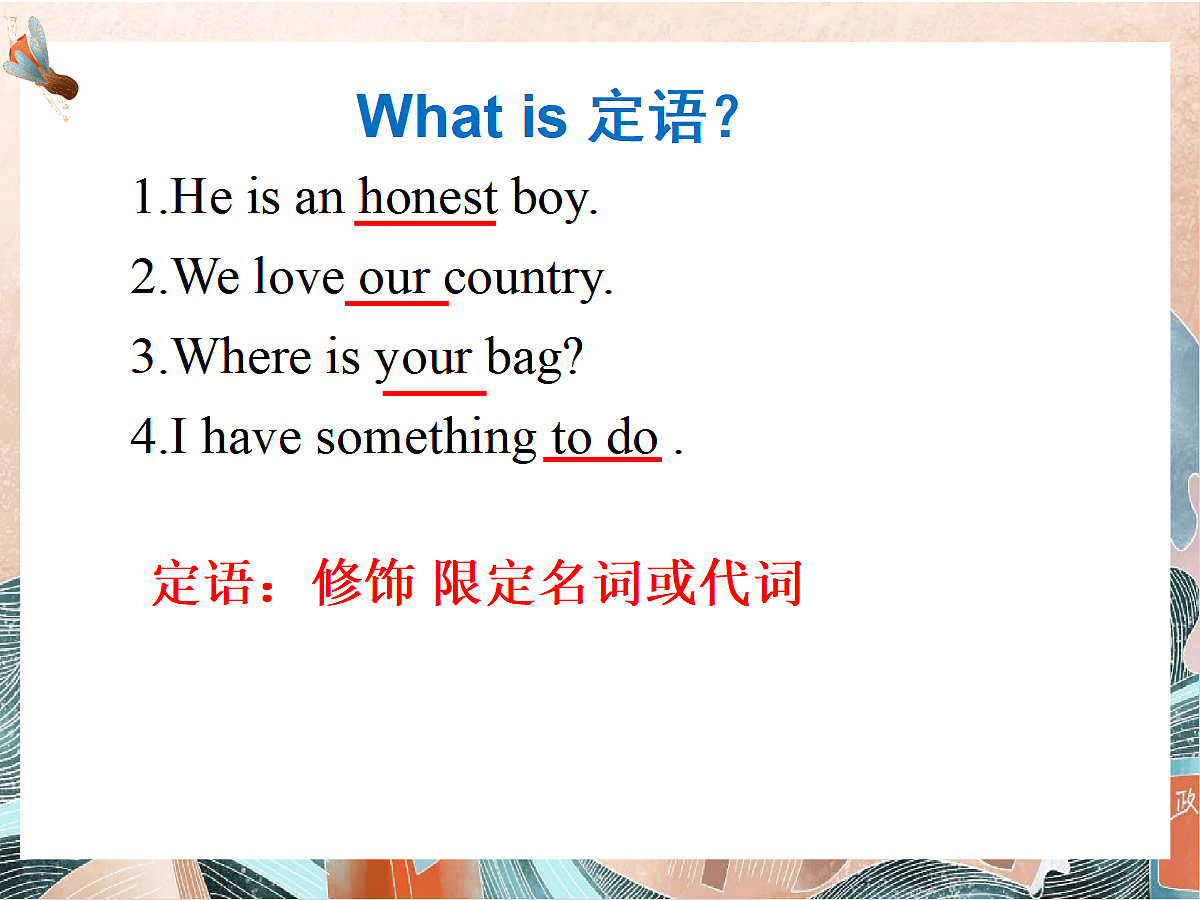 What is 定语?

1.He is an honest boy.

2.We love our country.

3.Where is your bag?

4.I have something to do .

定语：修饰 限定名词或代词

政